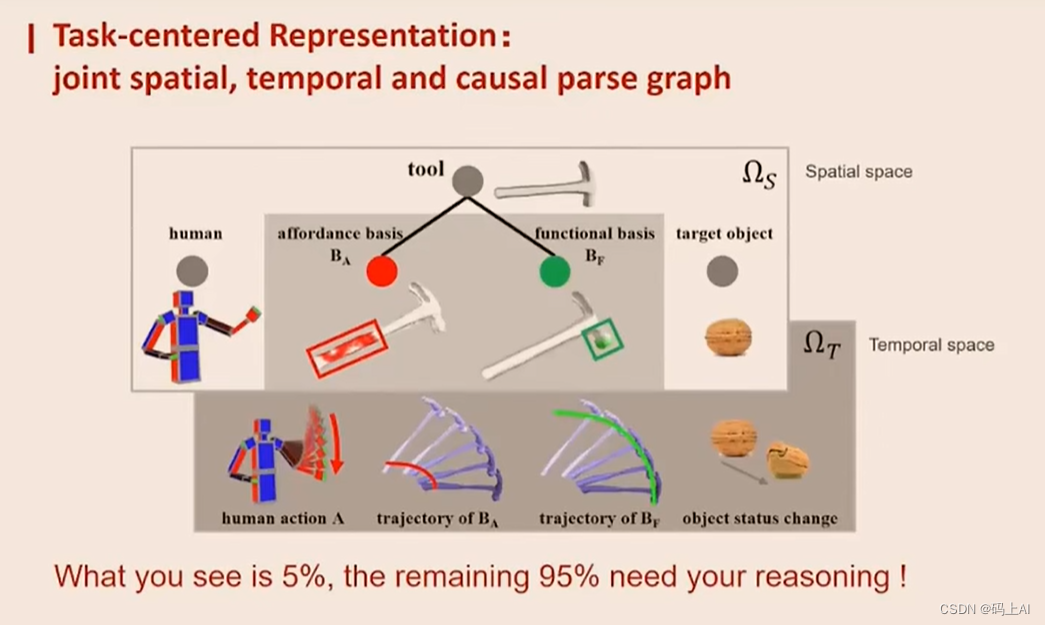 Task-centered Representation:
joint spatial, temporal and causal parse graph

tool

$\Omega_S$

Spatial space

human

affordance basis $B_A$

functional basis $B_F$

target object

$\Omega_T$

Temporal space

human action A

trajectory of $B_A$

trajectory of $B_F$

object status change

What you see is 5%, the remaining 95% need your reasoning !

CSDN @码上AI